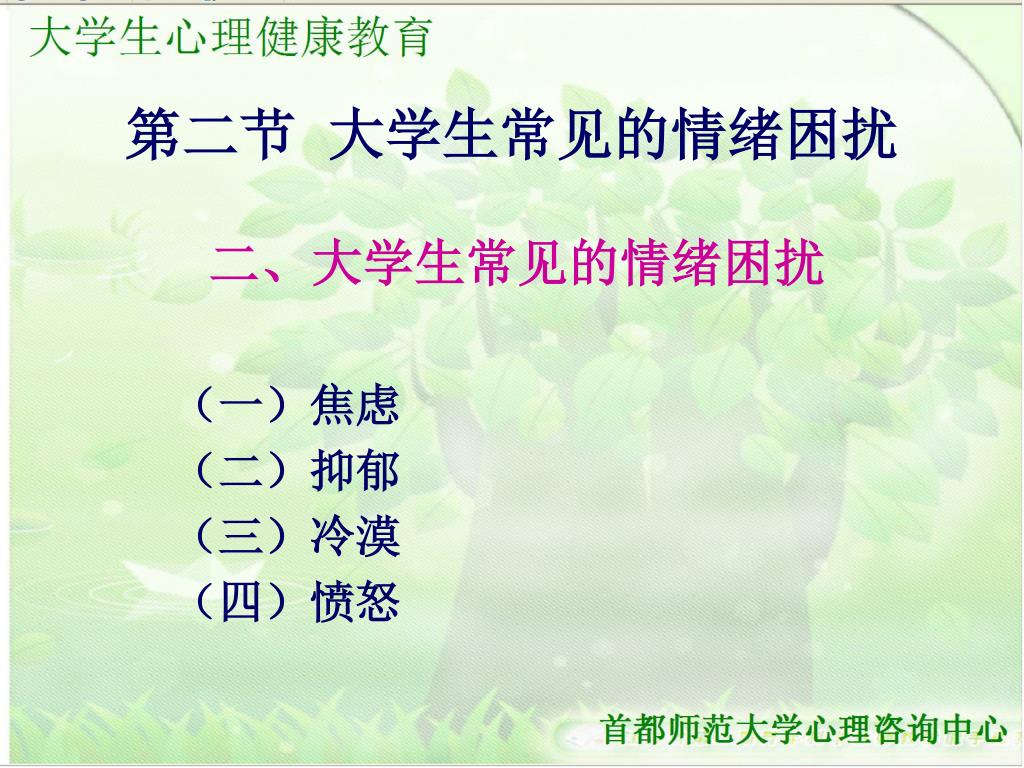 大学生心理健康教育

第二节 大学生常见的情绪困扰

二、大学生常见的情绪困扰

（一）焦虑
（二）抑郁
（三）冷漠
（四）愤怒

首都师范大学心理咨询中心